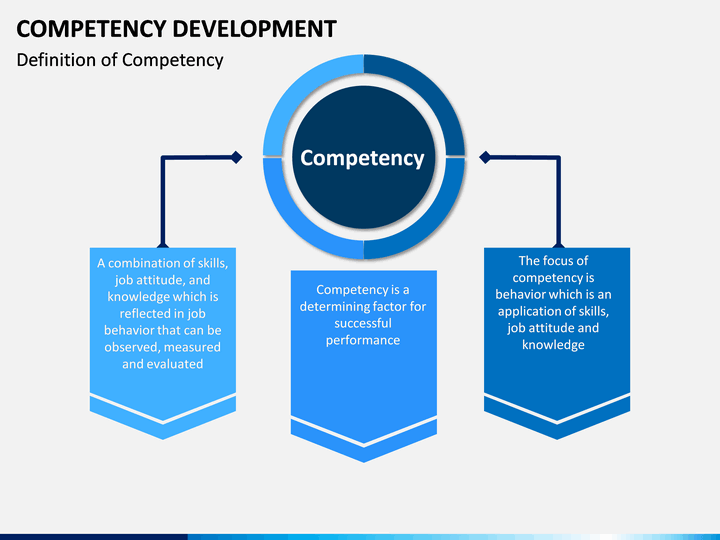 COMPETENCY DEVELOPMENT
Definition of Competency

Competency

A combination of skills, job attitude, and knowledge which is reflected in job behavior that can be observed, measured and evaluated

Competency is a determining factor for successful performance

The focus of competency is behavior which is an application of skills, job attitude and knowledge